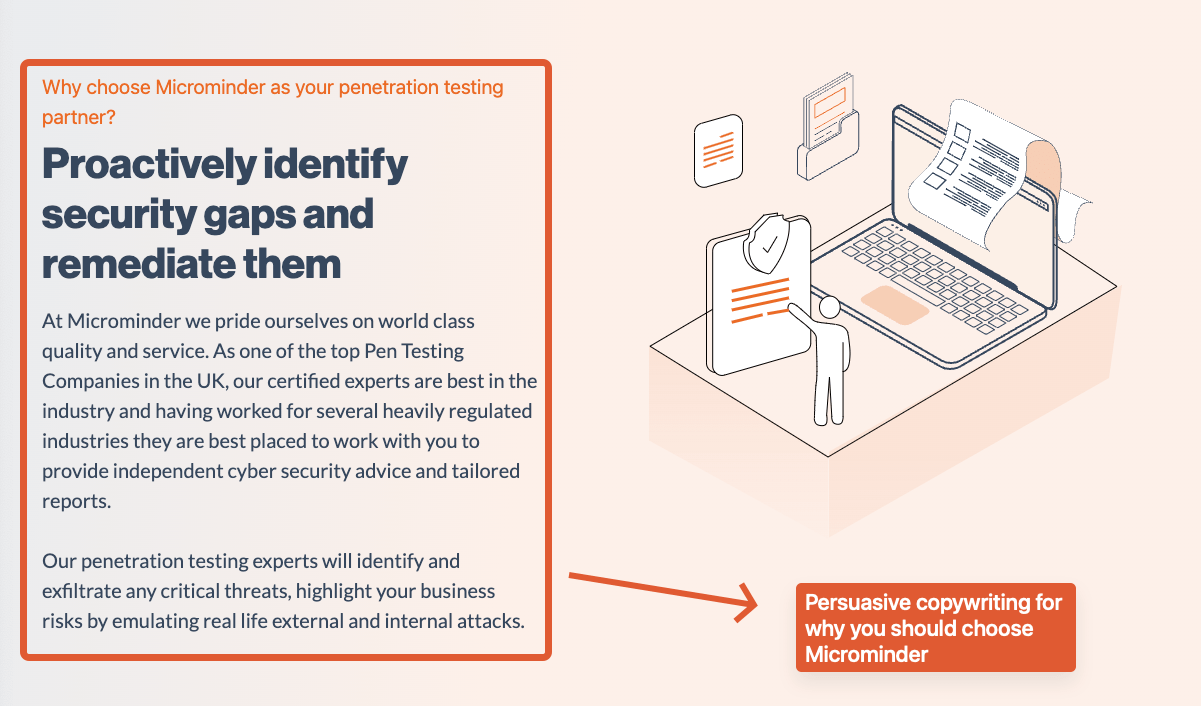 Why choose Microminder as your penetration testing partner?

Proactively identify security gaps and remediate them

At Microminder we pride ourselves on world class quality and service. As one of the top Pen Testing Companies in the UK, our certified experts are best in the industry and having worked for several heavily regulated industries they are best placed to work with you to provide independent cyber security advice and tailored reports.

Our penetration testing experts will identify and exfiltrate any critical threats, highlight your business risks by emulating real life external and internal attacks.

Persuasive copywriting for why you should choose Microminder